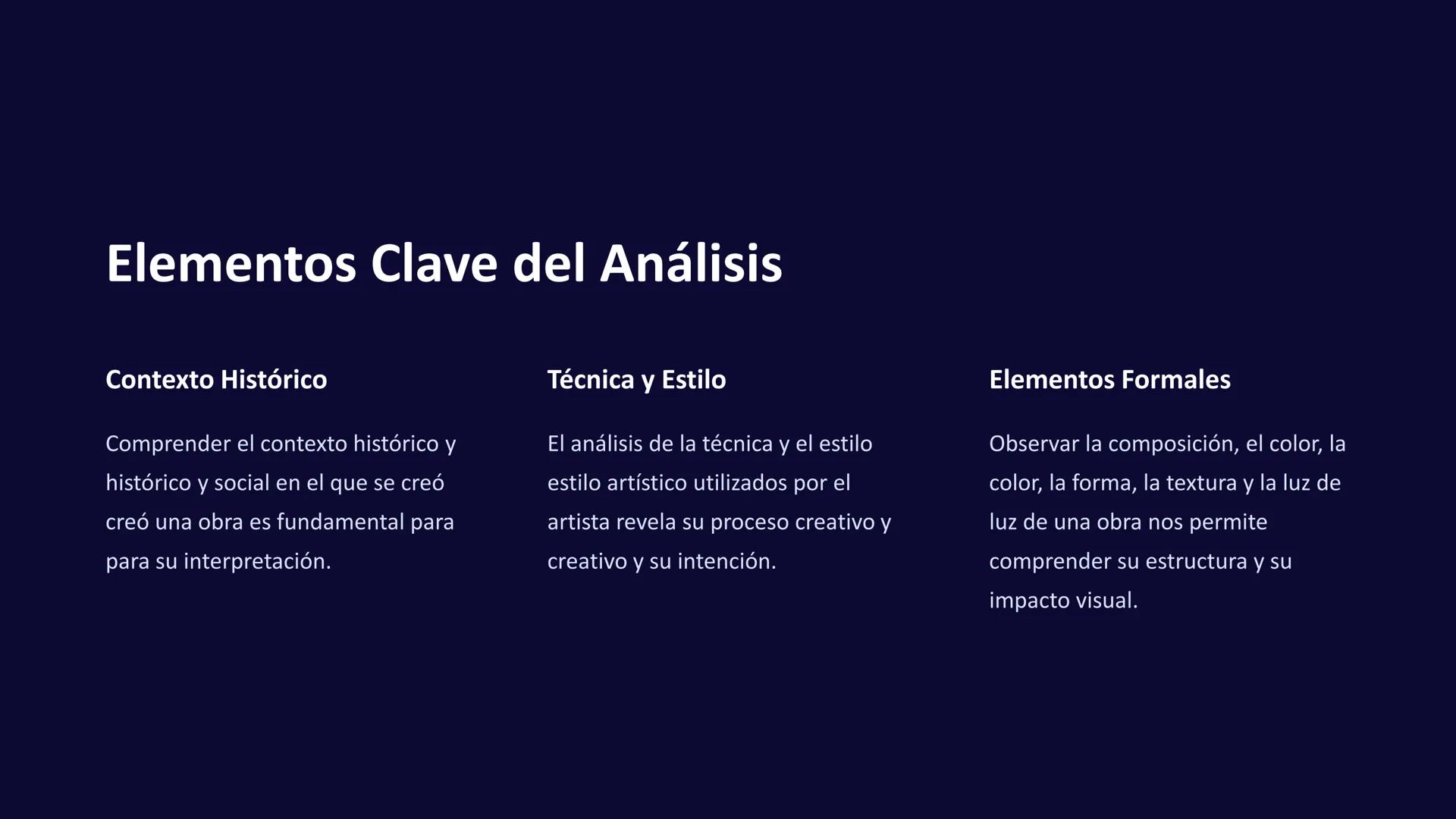 Elementos Clave del Análisis

Contexto Histórico

Comprender el contexto histórico y histórico y social en el que se creó creó una obra es fundamental para para su interpretación.

Técnica y Estilo

El análisis de la técnica y el estilo estilo artístico utilizados por el artista revela su proceso creativo y creativo y su intención.

Elementos Formales

Observar la composición, el color, la color, la forma, la textura y la luz de luz de una obra nos permite comprender su estructura y su impacto visual.